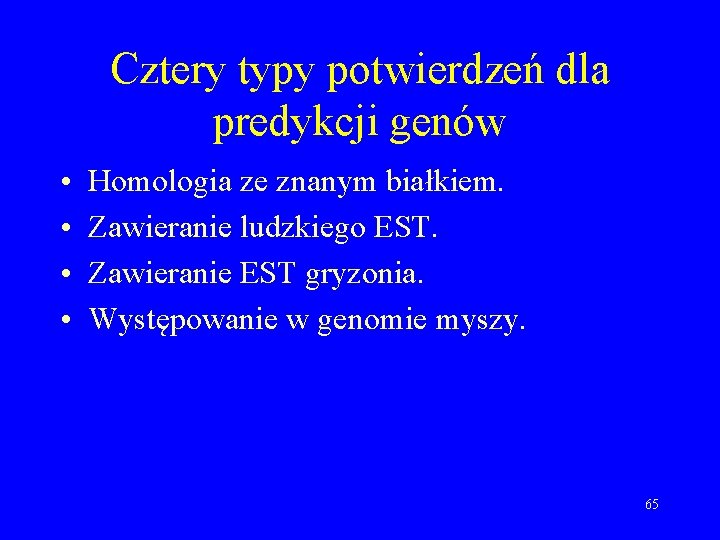 Cztery typy potwierdzeń dla predykcji genów

• Homologia ze znanym białkiem.
• Zawieranie ludzkiego EST.
• Zawieranie EST gryzonia.
• Występowanie w genomie myszy.

65